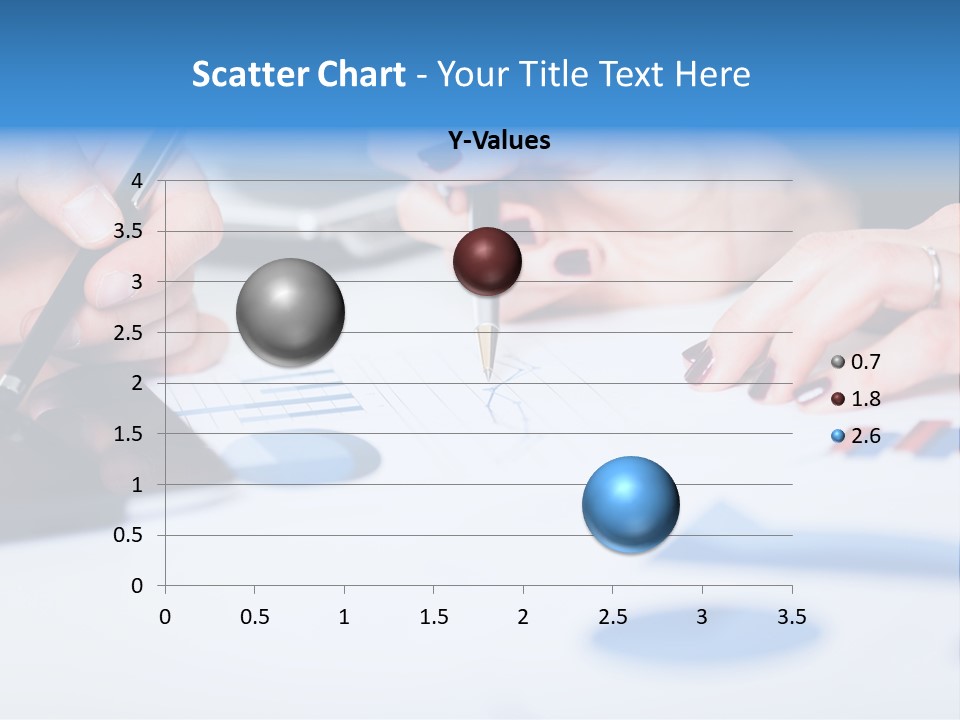 Scatter Chart - Your Title Text Here

Y-Values

4
3.5
3
2.5
2
1.5
1
0.5
0

0 0.5 1 1.5 2 2.5 3 3.5

0.7
1.8
2.6